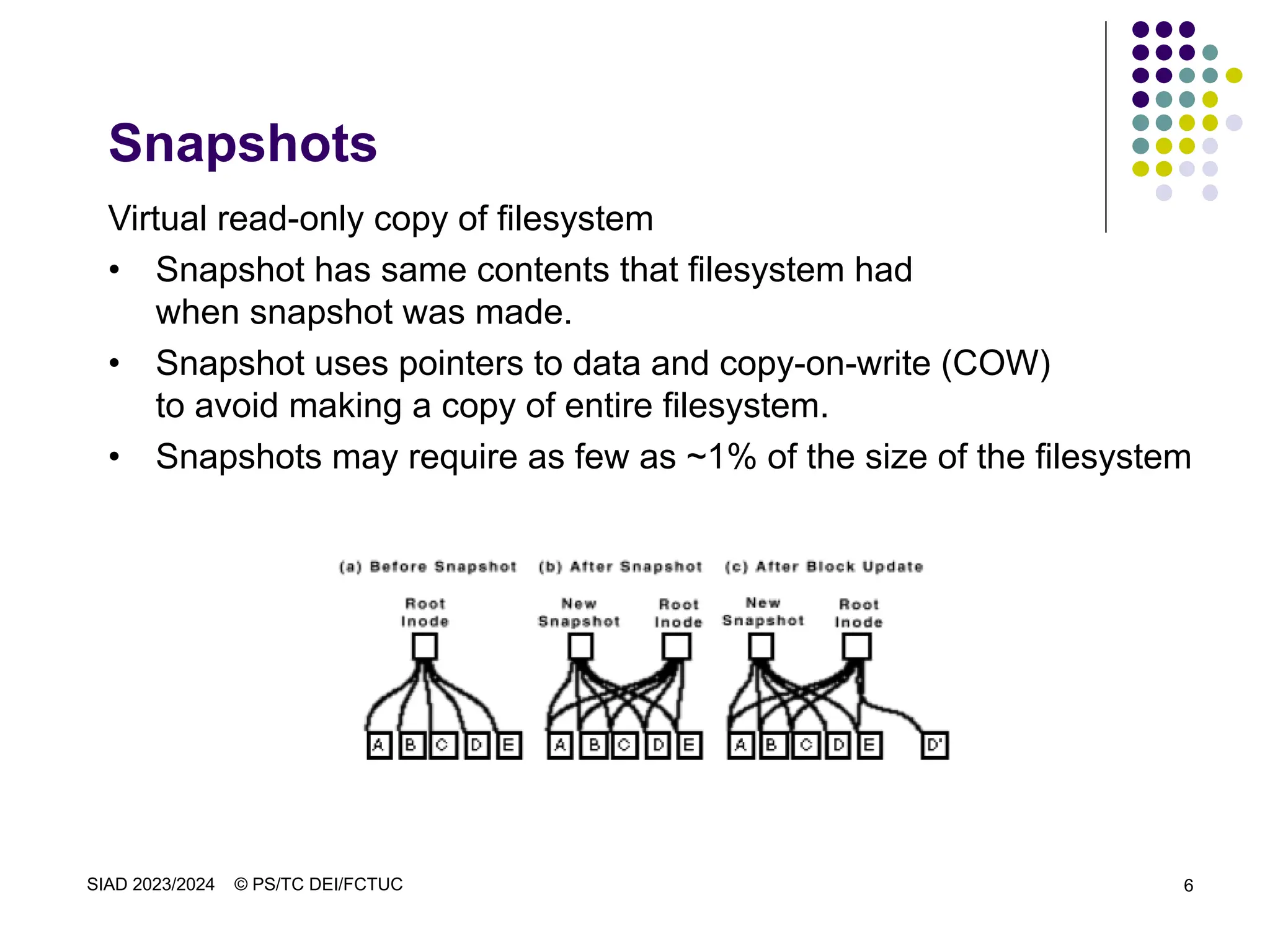 Snapshots

Virtual read-only copy of filesystem

• Snapshot has same contents that filesystem had when snapshot was made.
• Snapshot uses pointers to data and copy-on-write (COW) to avoid making a copy of entire filesystem.
• Snapshots may require as few as ~1% of the size of the filesystem

(a) Before Snapshot
Root Inode
A B C D E

(b) After Snapshot
New Snapshot
Root Inode
A B C D E

(c) After Block Update
New Snapshot
Root Inode
A B C D E D'

SIAD 2023/2024 © PS/TC DEI/FCTUC

6